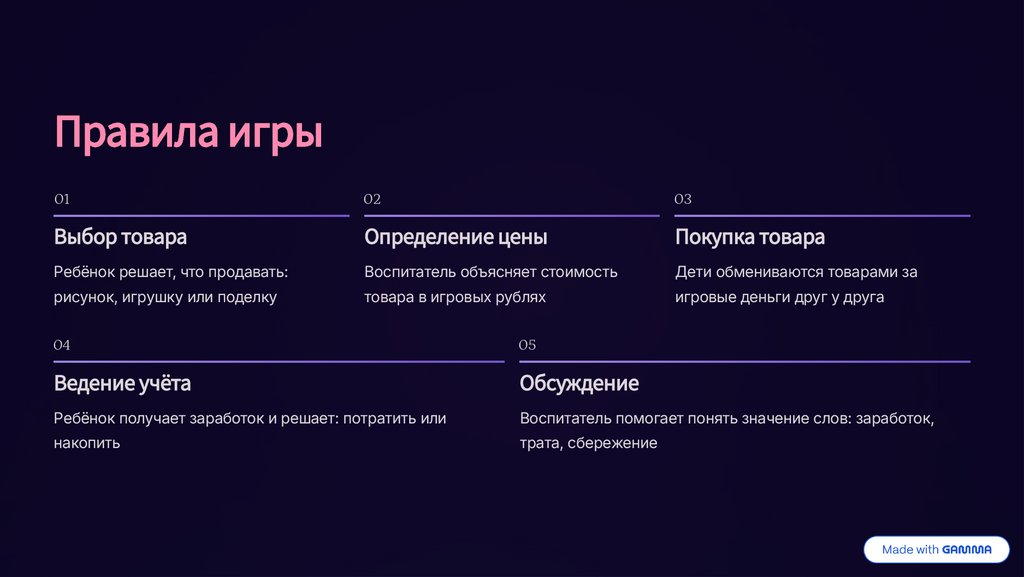 Правила игры

01

Выбор товара

Ребёнок решает, что продавать: рисунок, игрушку или поделку

02

Определение цены

Воспитатель объясняет стоимость товара в игровых рублях

03

Покупка товара

Дети обмениваются товарами за игровые деньги друг у друга

04

Ведение учёта

Ребёнок получает заработок и решает: потратить или накопить

05

Обсуждение

Воспитатель помогает понять значение слов: заработок, трата, сбережение

Made with GAMMA